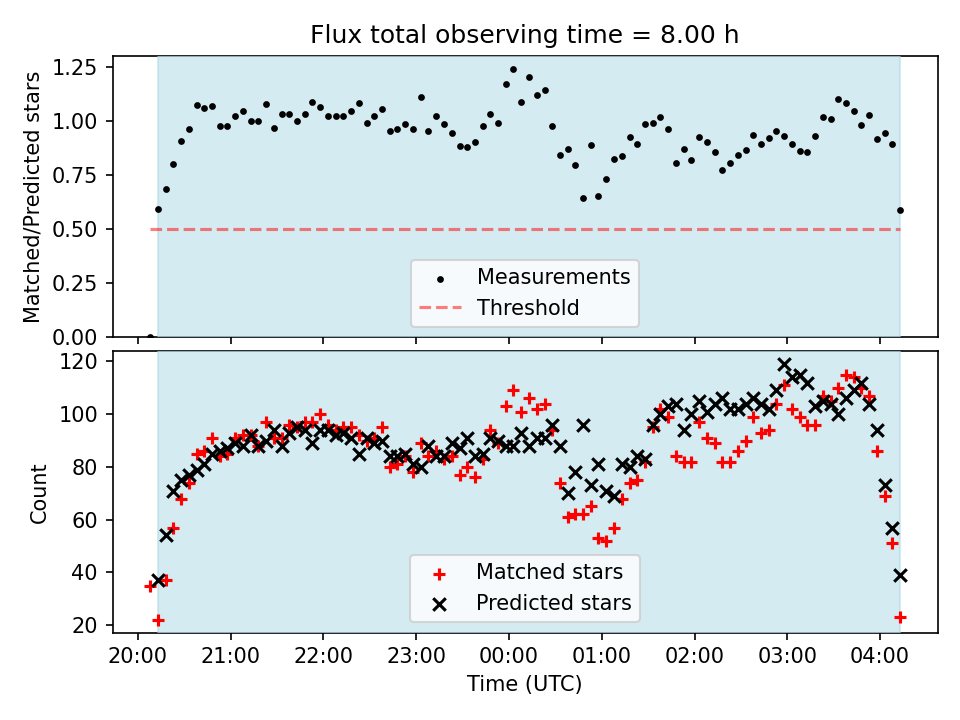 Flux total observing time = 8.00 h

Matched/Predicted stars

1.25
1.00
0.75
0.50
0.25
0.00

Measurements
Threshold

Count

120
100
80
60
40
20

Matched stars
Predicted stars

20:00 21:00 22:00 23:00 00:00 01:00 02:00 03:00 04:00

Time (UTC)